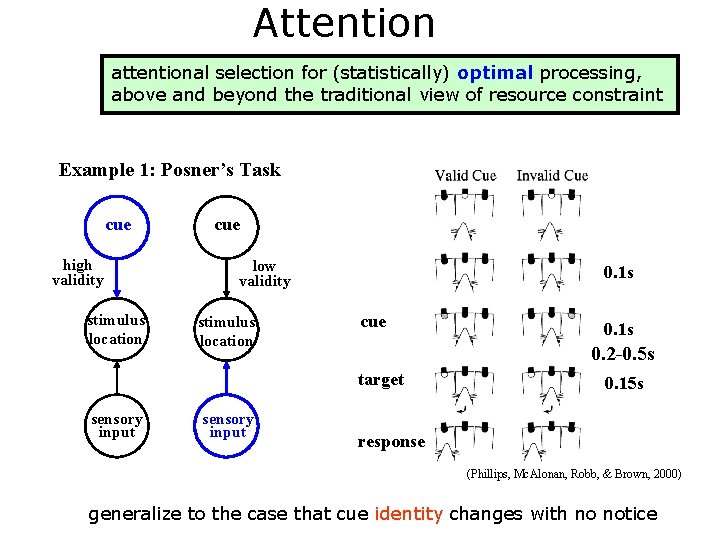 Attention

attentional selection for (statistically) optimal processing, above and beyond the traditional view of resource constraint

Example 1: Posner's Task

cue

high validity

stimulus location

sensory input

cue

low validity

stimulus location

sensory input

Valid Cue

Invalid Cue

0.1s

cue

0.1s

0.2-0.5s

target

0.15s

response

(Phillips, McAlonan, Robb, & Brown, 2000)

generalize to the case that cue identity changes with no notice